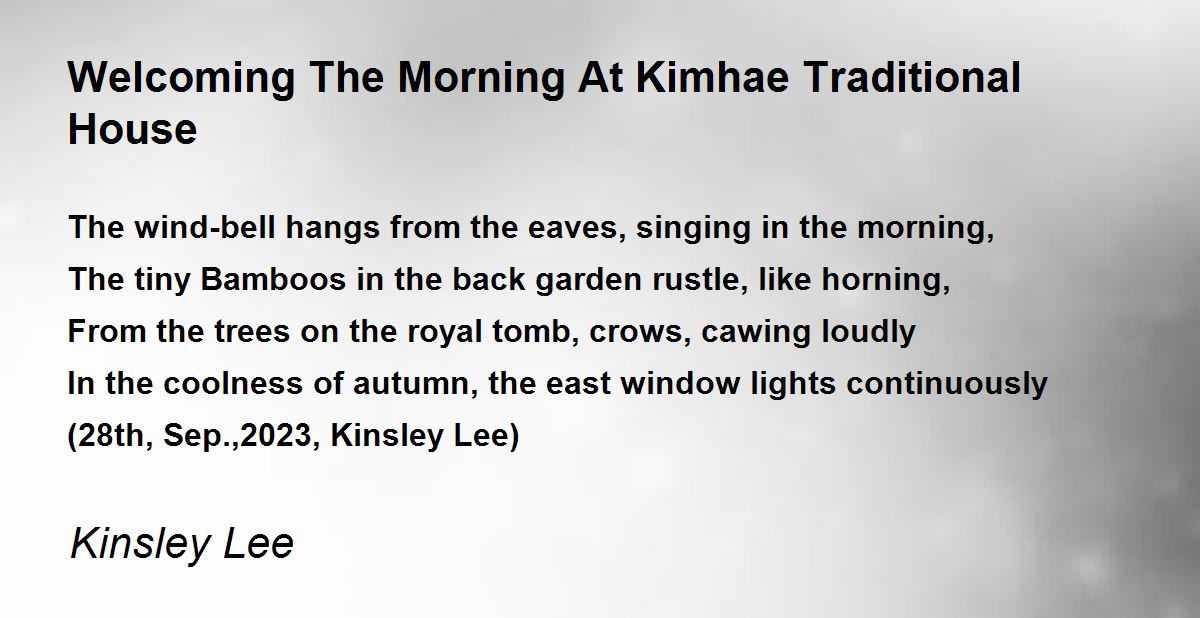 Welcoming The Morning At Kimhae Traditional House

The wind-bell hangs from the eaves, singing in the morning,
The tiny Bamboos in the back garden rustle, like horning,
From the trees on the royal tomb, crows, cawing loudly
In the coolness of autumn, the east window lights continuously
(28th, Sep.,2023, Kinsley Lee)

Kinsley Lee